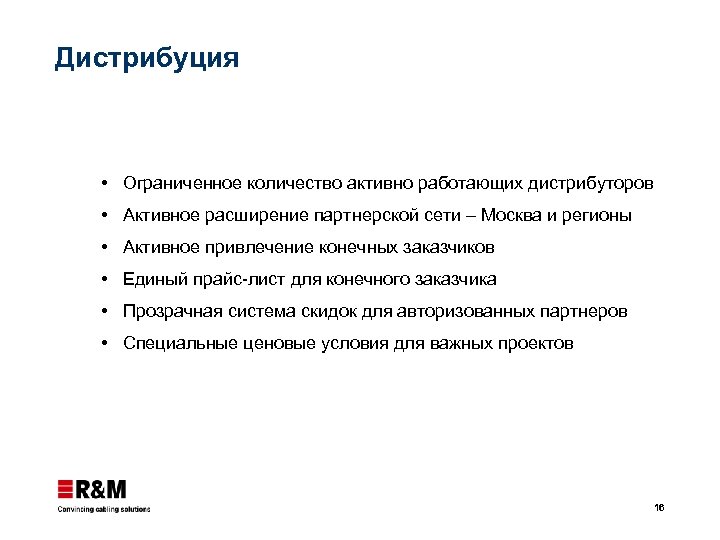 Дистрибуция

• Ограниченное количество активно работающих дистрибуторов
• Активное расширение партнерской сети – Москва и регионы
• Активное привлечение конечных заказчиков
• Единый прайс-лист для конечного заказчика
• Прозрачная система скидок для авторизованных партнеров
• Специальные ценовые условия для важных проектов

R&M
Convincing cabling solutions

16